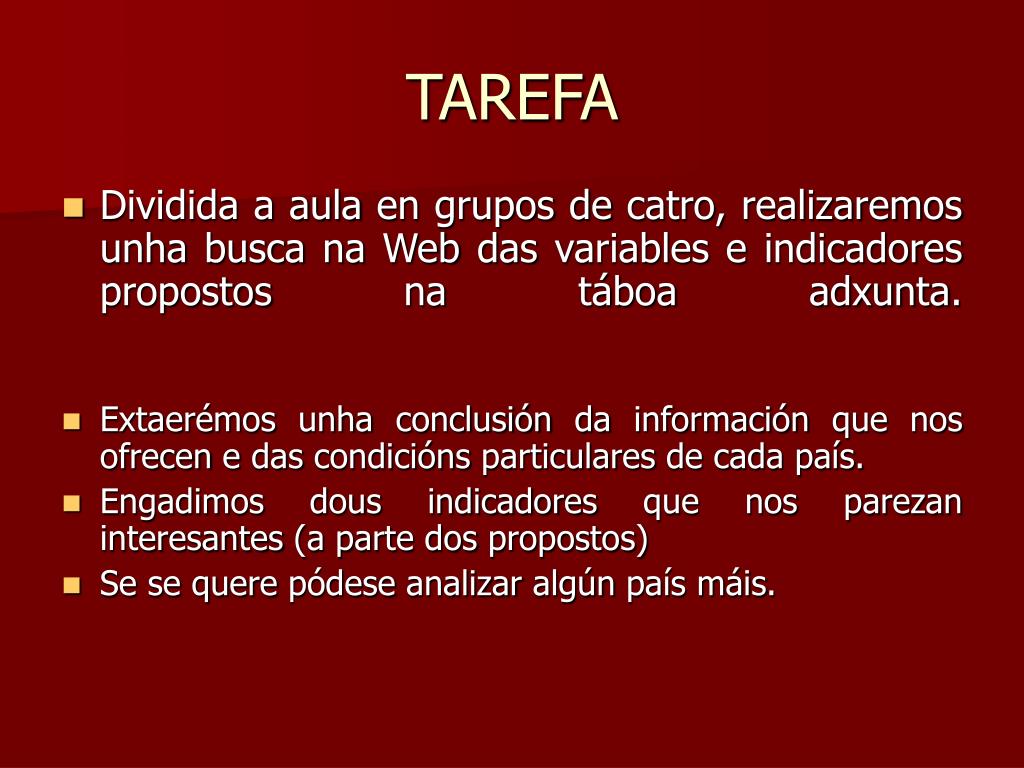 TAREFA

Dividida a aula en grupos de catro, realizaremos unha busca na Web das variables e indicadores propostos na táboa adxunta.

Extaerémos unha conclusión da información que nos ofrecen e das condicións particulares de cada país.

Engadimos dous indicadores que nos parezan interesantes (a parte dos propostos)

Se se quere pódese analizar algún país máis.